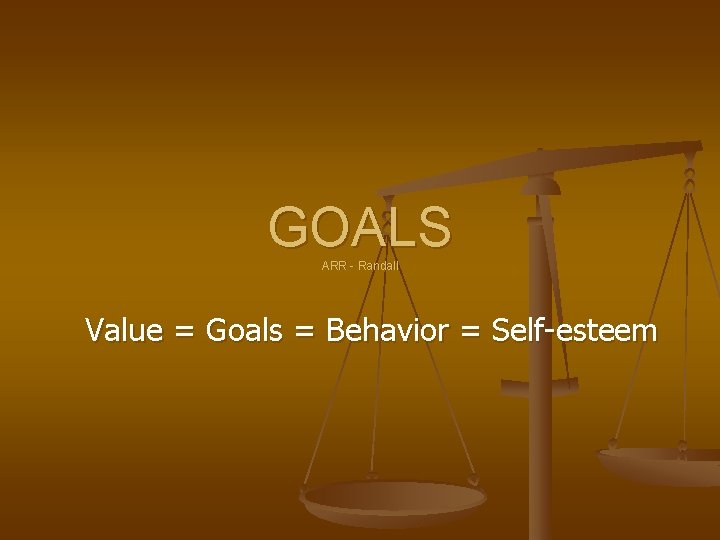 GOALS

ARR - Randall

Value = Goals = Behavior = Self-esteem